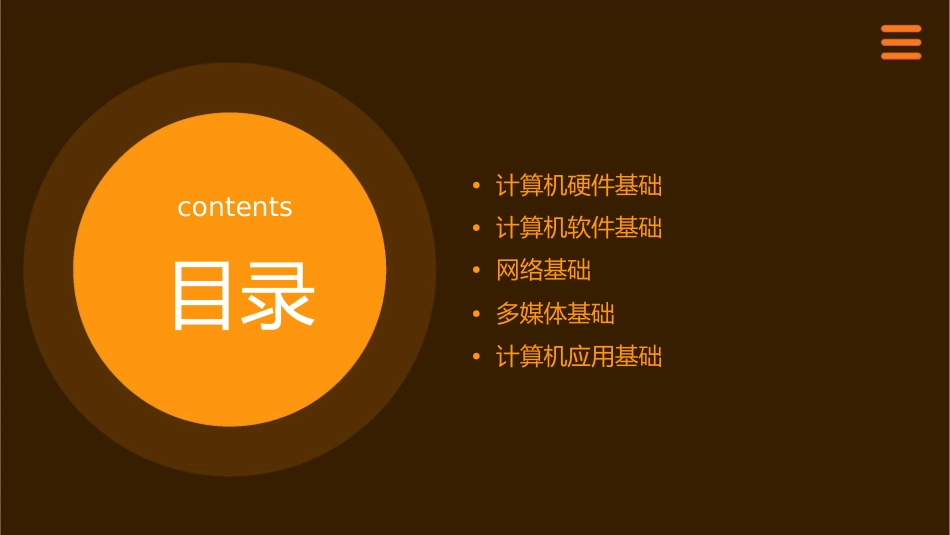 contents

目录

• 计算机硬件基础
• 计算机软件基础
• 网络基础
• 多媒体基础
• 计算机应用基础